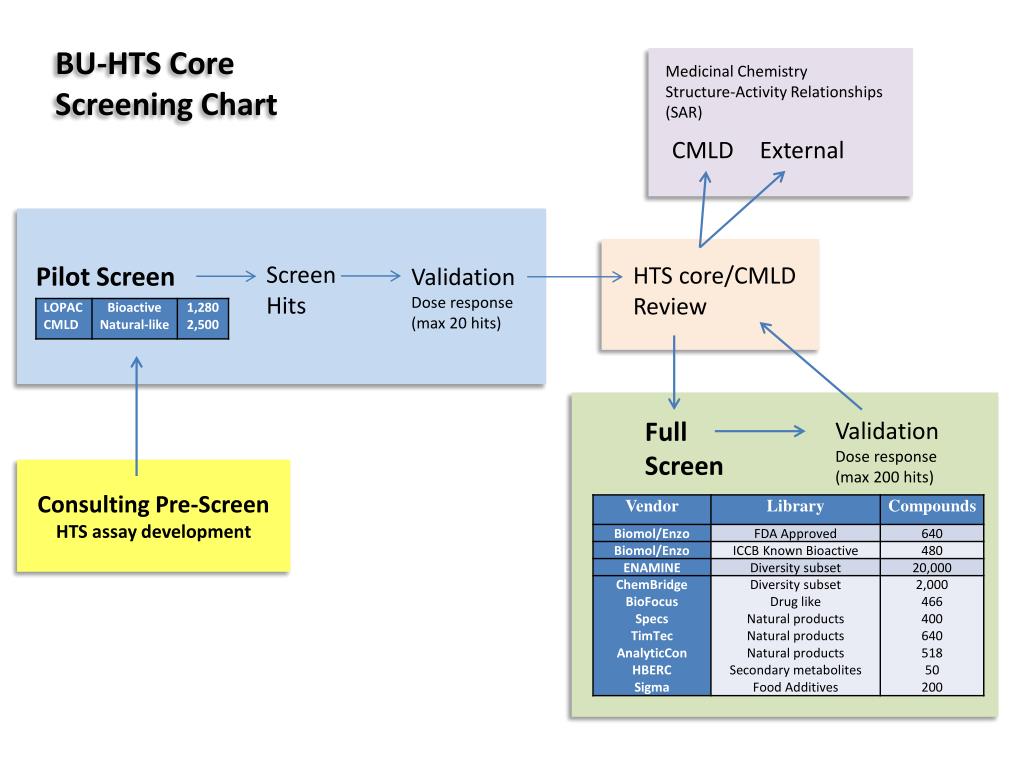 BU-HTS Core Screening Chart

Medicinal Chemistry
Structure-Activity Relationships (SAR)

CMLD External

Pilot Screen

| LOPAC | Bioactive | 1,280 |
|---|---|---|
| CMLD | Natural-like | 2,500 |

Screen Hits

Validation
Dose response
(max 20 hits)

HTS core/CMLD Review

Consulting Pre-Screen
HTS assay development

Full Screen

Validation
Dose response
(max 200 hits)

| Vendor | Library | Compounds |
|---|---|---|
| Biomol/Enzo | FDA Approved | 640 |
| Biomol/Enzo | ICCB Known Bioactive | 480 |
| ENAMINE | Diversity subset | 20,000 |
| ChemBridge | Diversity subset | 2,000 |
| BioFocus | Drug like | 466 |
| Specs | Natural products | 400 |
| TimTec | Natural products | 640 |
| AnalyticCon | Natural products | 518 |
| HBERC | Secondary metabolites | 50 |
| Sigma | Food Additives | 200 |